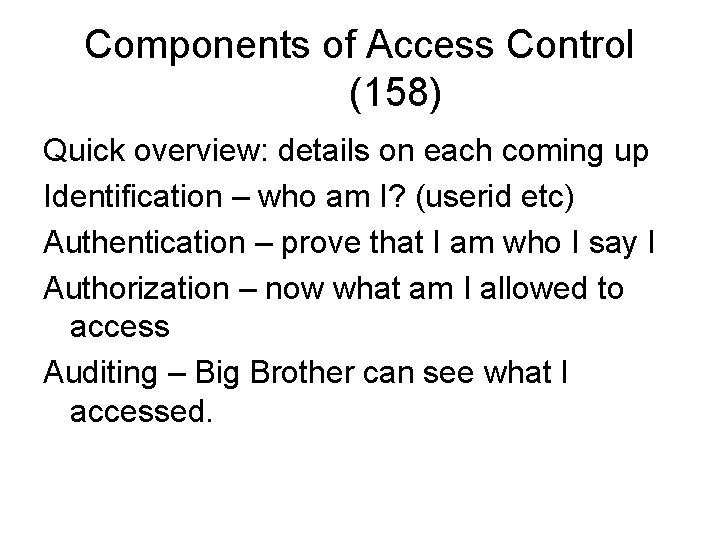 Components of Access Control (158)

Quick overview: details on each coming up

Identification – who am I? (userid etc)

Authentication – prove that I am who I say I

Authorization – now what am I allowed to access

Auditing – Big Brother can see what I accessed.